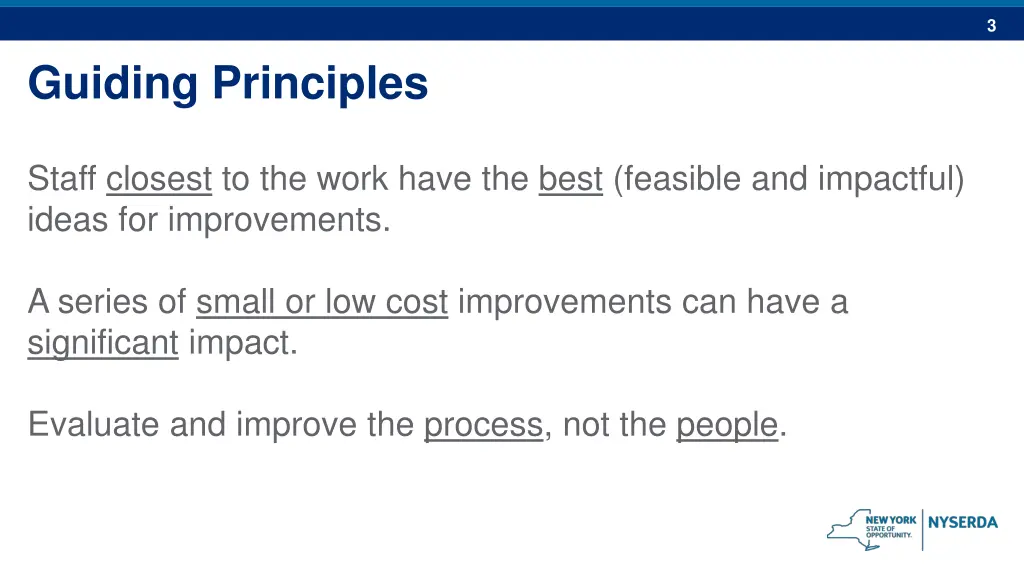 3

Guiding Principles

Staff closest to the work have the best (feasible and impactful) ideas for improvements.

A series of small or low cost improvements can have a significant impact.

Evaluate and improve the process, not the people.

NEW YORK STATE OF OPPORTUNITY. NYSERDA